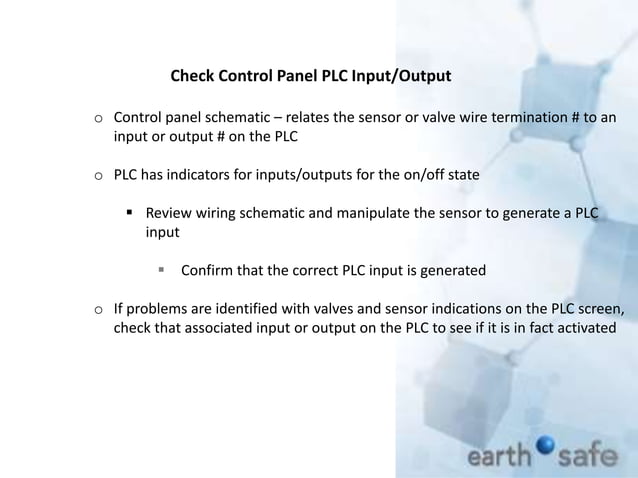 Check Control Panel PLC Input/Output

o Control panel schematic – relates the sensor or valve wire termination # to an input or output # on the PLC

o PLC has indicators for inputs/outputs for the on/off state

▪ Review wiring schematic and manipulate the sensor to generate a PLC input

▪ Confirm that the correct PLC input is generated

o If problems are identified with valves and sensor indications on the PLC screen, check that associated input or output on the PLC to see if it is in fact activated

earth safe